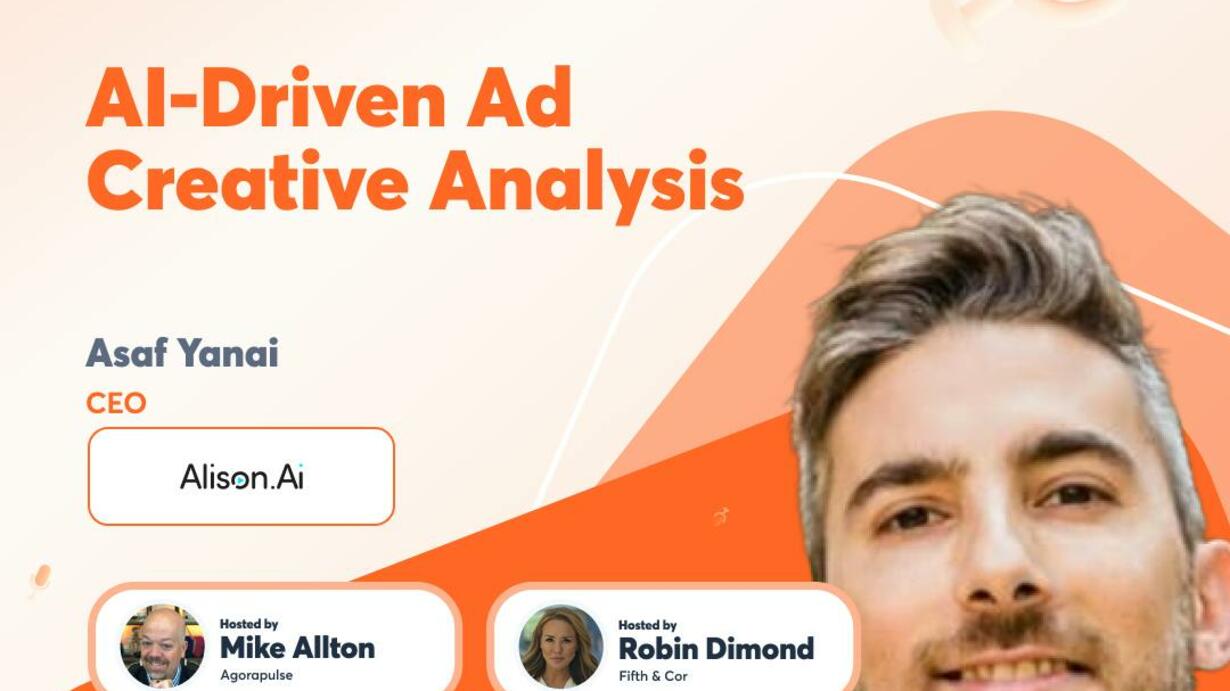 AI-Driven Ad Creative Analysis

Asaf Yanai
CEO

Alison.Ai

Hosted by
Mike Allton
Agorapulse

Hosted by
Robin Dimond
Fifth & Cor